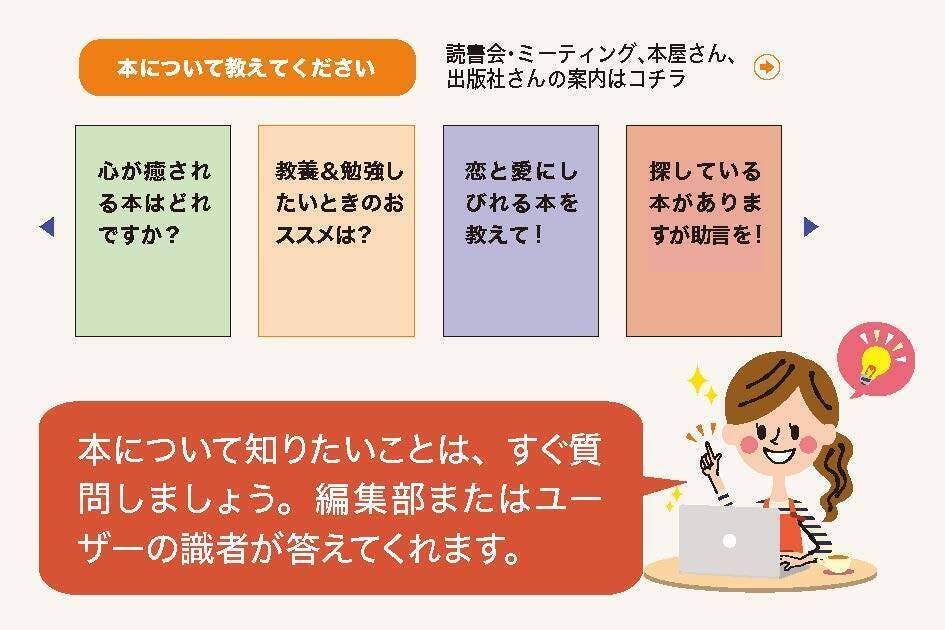 本について教えてください

読書会・ミーティング、本屋さん、出版社さんの案内はコチラ

心が癒される本はどれですか？

教養＆勉強したいときのおススメは?

恋と愛にしびれる本を教えて！

探している本がありますが助言を！

本について知りたいことは、すぐ質問しましょう。編集部またはユーザーの識者が答えてくれます。